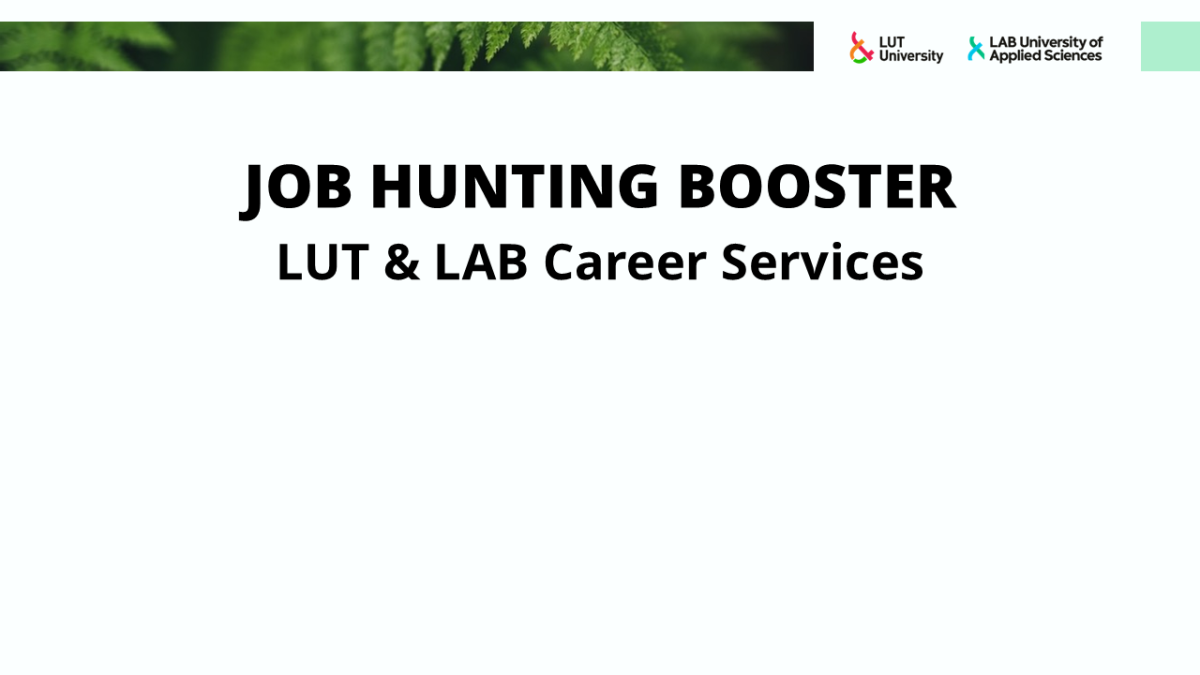 LUT University

LAB University of Applied Sciences

JOB HUNTING BOOSTER

LUT & LAB Career Services